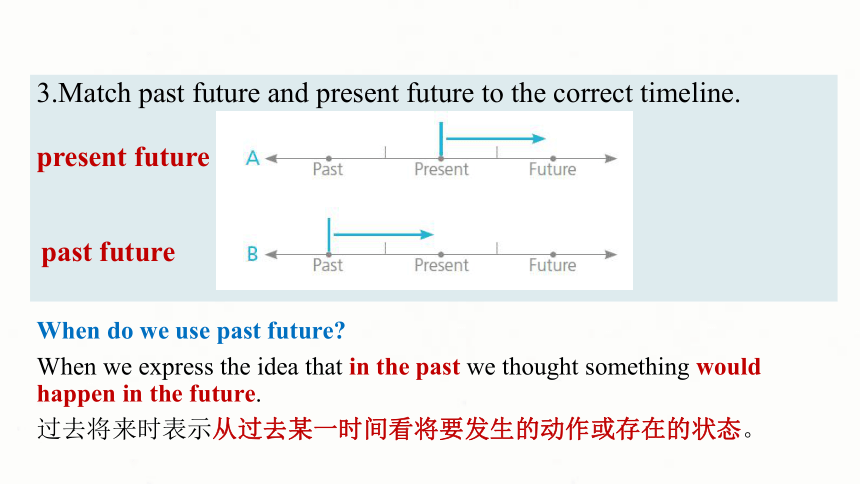 3.Match past future and present future to the correct timeline.

present future

A Past Present Future

past future

B Past Present Future

When do we use past future?

When we express the idea that in the past we thought something would happen in the future.

过去将来时表示从过去某一时间看将要发生的动作或存在的状态。